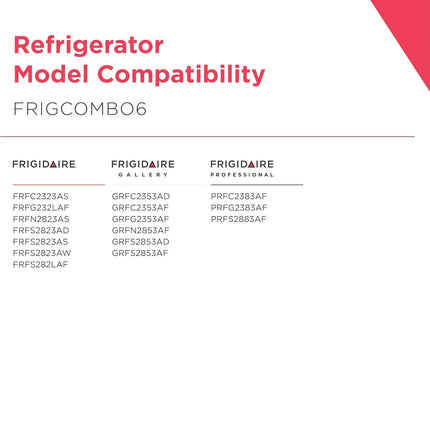 Refrigerator
Model Compatibility

FRIGCOMBO6

FRIGIDAIRE

FRFC2323AS
FRFG232LAF
FRFN2823AS
FRFS2823AD
FRFS2823AS
FRFS2823AW
FRFS282LAF

FRIGIDAIRE
GALLERY

GRFC2353AD
GRFC2353AF
GRFG2353AF
GRFN2853AF
GRFS2853AD
GRFS2853AF

FRIGIDAIRE
PROFESSIONAL

PRFC2383AF
PRFG2383AF
PRFS2883AF